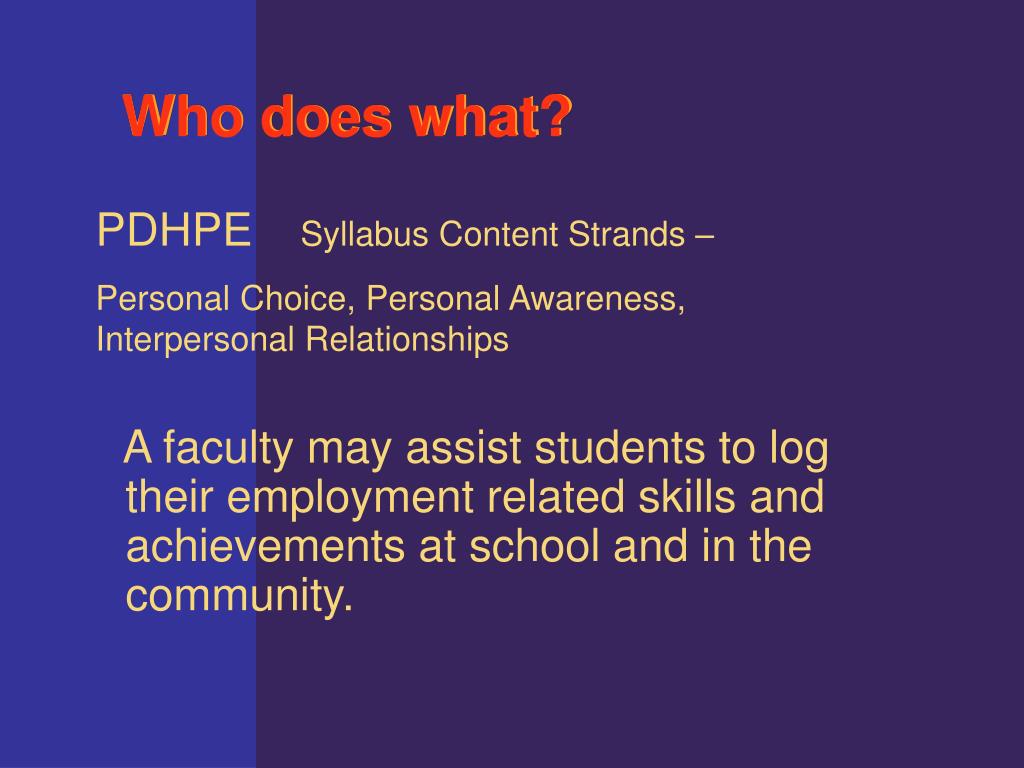 Who does what?

PDHPE Syllabus Content Strands –

Personal Choice, Personal Awareness, Interpersonal Relationships

A faculty may assist students to log their employment related skills and achievements at school and in the community.